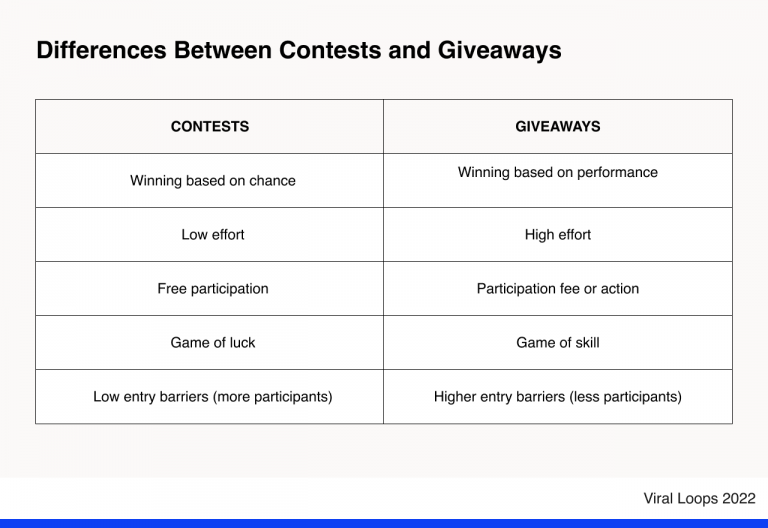 Differences Between Contests and Giveaways

| CONTESTS | GIVEAWAYS |
|---|---|
| Winning based on chance | Winning based on performance |
| Low effort | High effort |
| Free participation | Participation fee or action |
| Game of luck | Game of skill |
| Low entry barriers (more participants) | Higher entry barriers (less participants) |

Viral Loops 2022